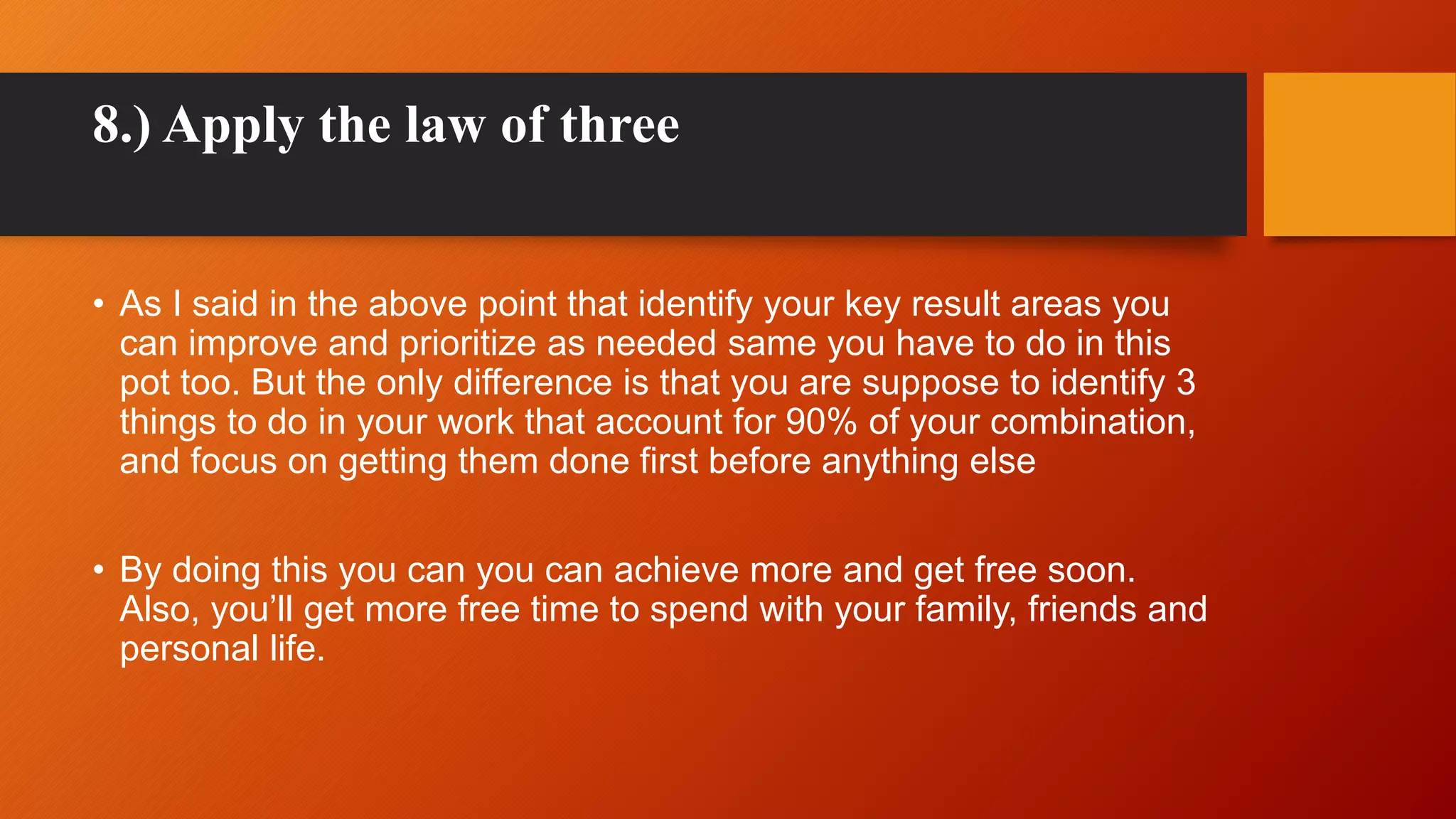 8.) Apply the law of three

• As I said in the above point that identify your key result areas you can improve and prioritize as needed same you have to do in this pot too. But the only difference is that you are suppose to identify 3 things to do in your work that account for 90% of your combination, and focus on getting them done first before anything else

• By doing this you can you can achieve more and get free soon. Also, you'll get more free time to spend with your family, friends and personal life.